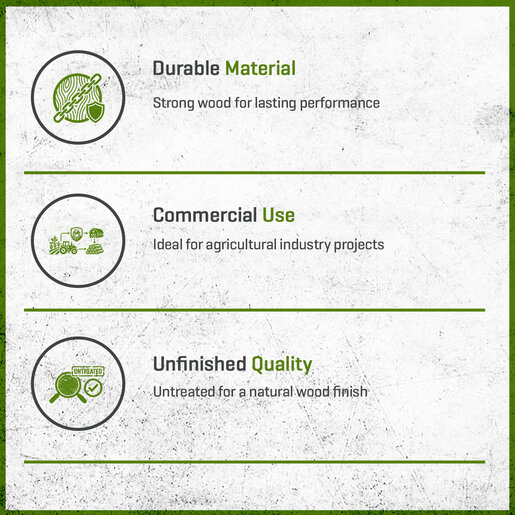 Durable Material

Strong wood for lasting performance

Commercial Use

Ideal for agricultural industry projects

UNTREATED

Unfinished Quality

Untreated for a natural wood finish